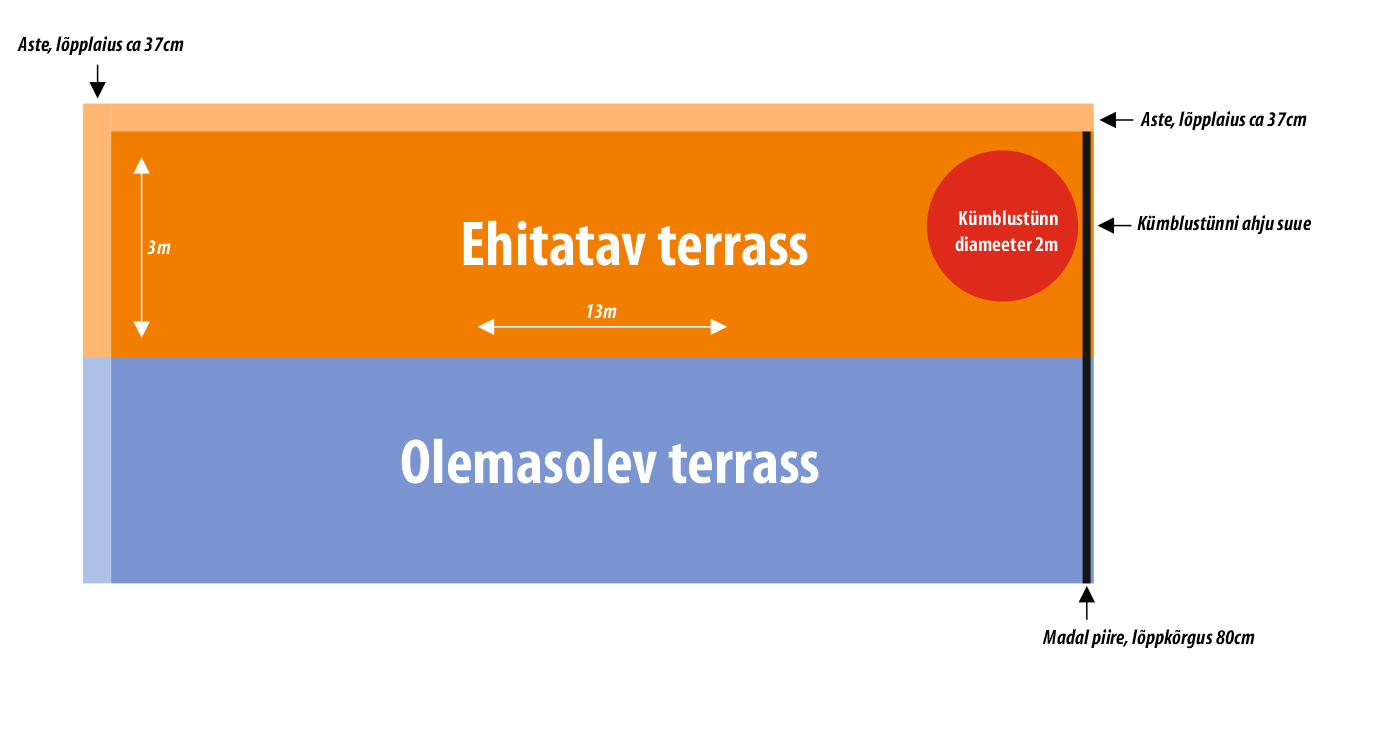 Aste, lõpplaius ca 37cm

Aste, lõpplaius ca 37cm

3m

Ehitatav terrass

Kümblustünn diameeter 2m

Kümblustünni ahju suue

13m

Olemasolev terrass

Madal piire, lõppkõrgus 80cm